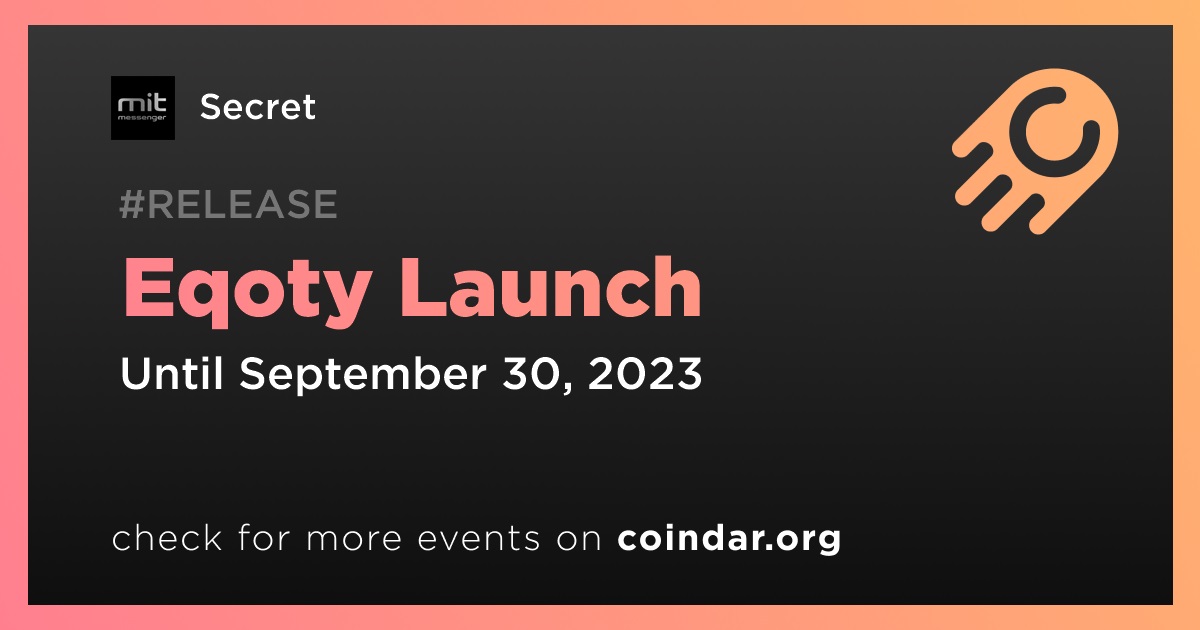 mit messenger

Secret

#RELEASE

Eqoty Launch

Until September 30, 2023

check for more events on coindar.org